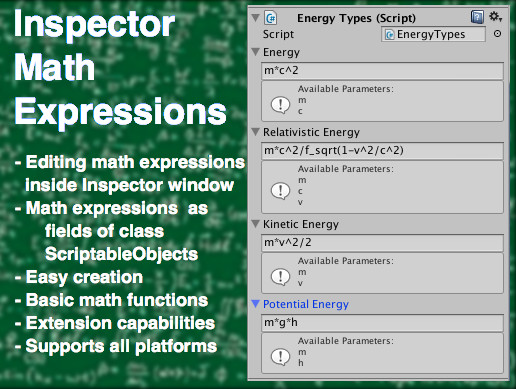 Inspector Math Expressions

- Editing math expressions inside Inspector window
- Math expressions as fields of class ScriptableObjects
- Easy creation
- Basic math functions
- Extension capabilities
- Supports all platforms

Energy Types (Script)
Script EnergyTypes

Energy
m*c^2
Available Parameters:
m
c

Relativistic Energy
m*c^2/f_sqrt(1-v^2/c^2)
Available Parameters:
m
c
v

Kinetic Energy
m*v^2/2
Available Parameters:
m
v

Potential Energy
m*g*h
Available Parameters:
m
h